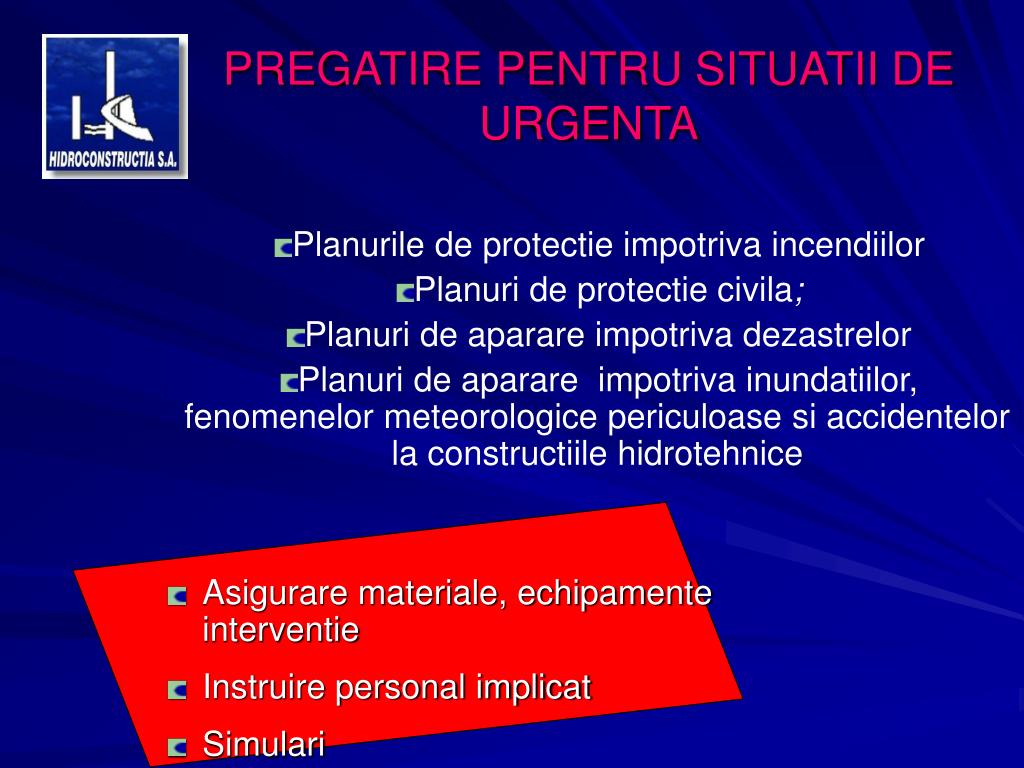 HIDROCONSTRUCTIA S.A.

PREGATIRE PENTRU SITUATII DE URGENTA

Planurile de protectie impotriva incendiilor

Planuri de protectie civila;

Planuri de aparare impotriva dezastrelor

Planuri de aparare impotriva inundatiilor, fenomenelor meteorologice periculoase si accidentelor la constructiile hidrotehnice

Asigurare materiale, echipamente interventie

Instruire personal implicat

Simulari